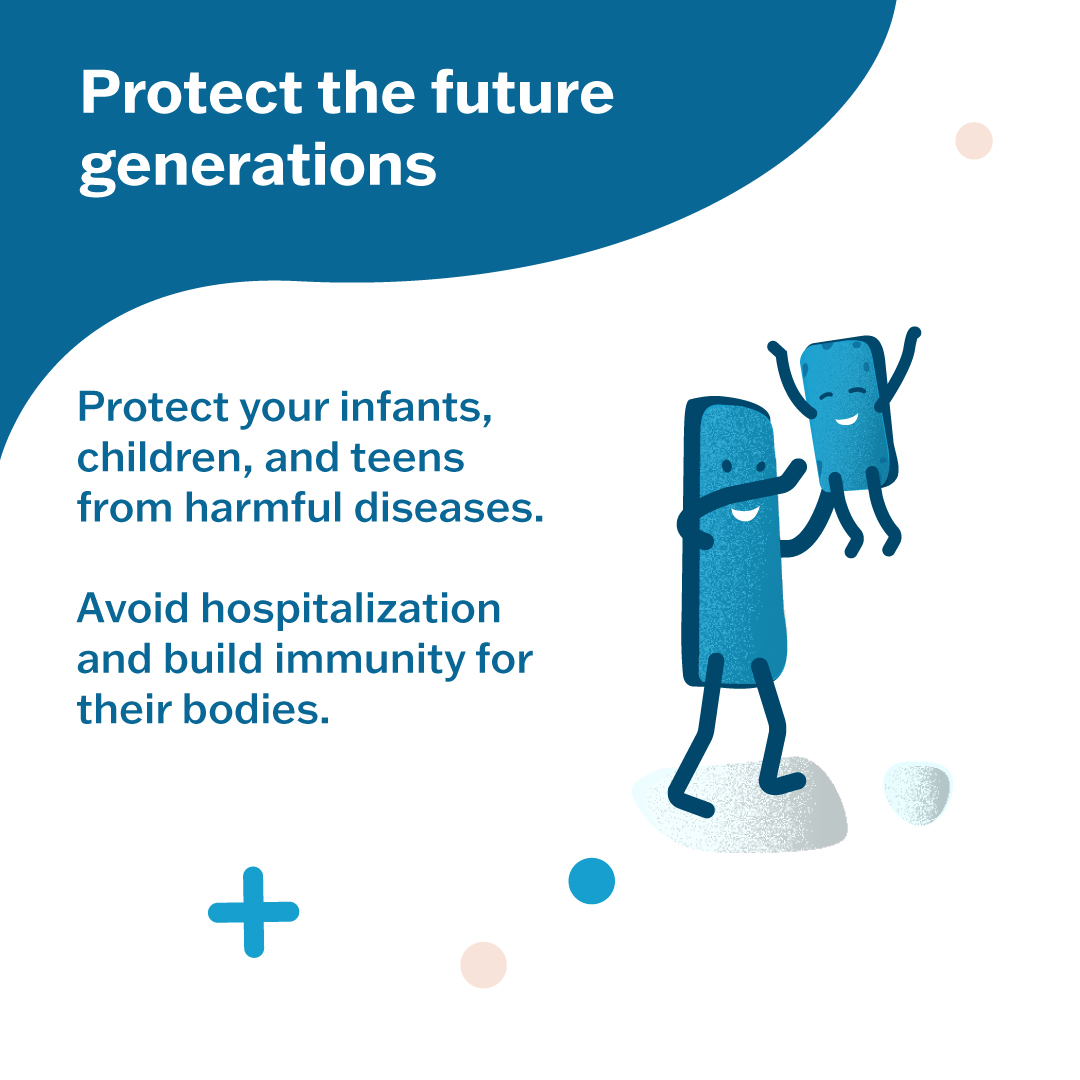 Protect the future generations

Protect your infants, children, and teens from harmful diseases.

Avoid hospitalization and build immunity for their bodies.